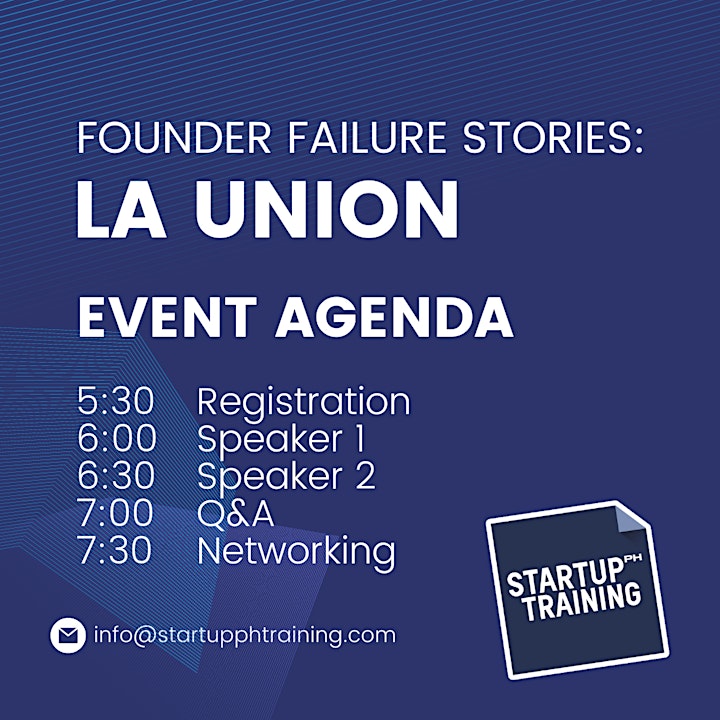 FOUNDER FAILURE STORIES:
LA UNION

EVENT AGENDA

5:30 Registration
6:00 Speaker 1
6:30 Speaker 2
7:00 Q&A
7:30 Networking

info@startupphtraining.com

STARTUP PH TRAINING